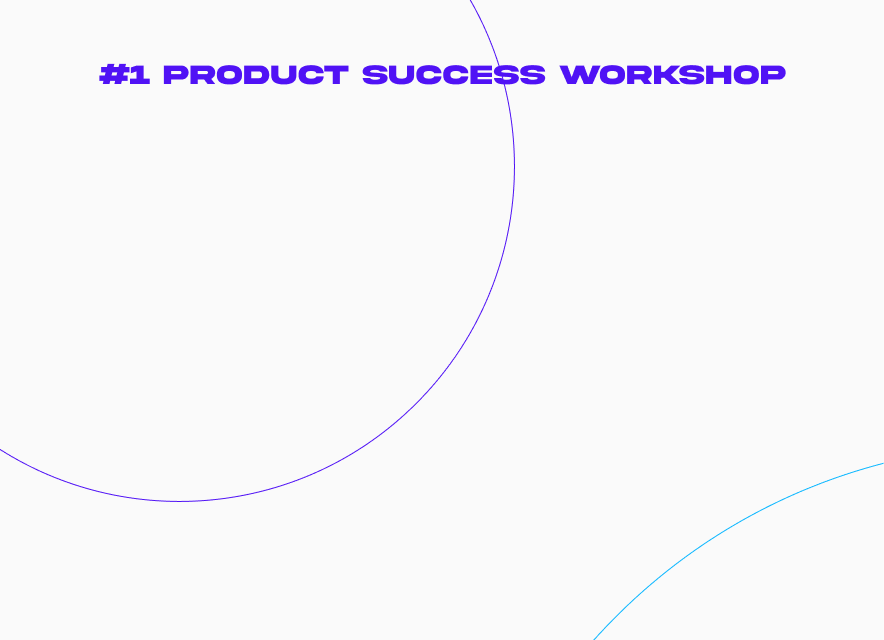 #1 PRODUCT SUCCESS WORKSHOP